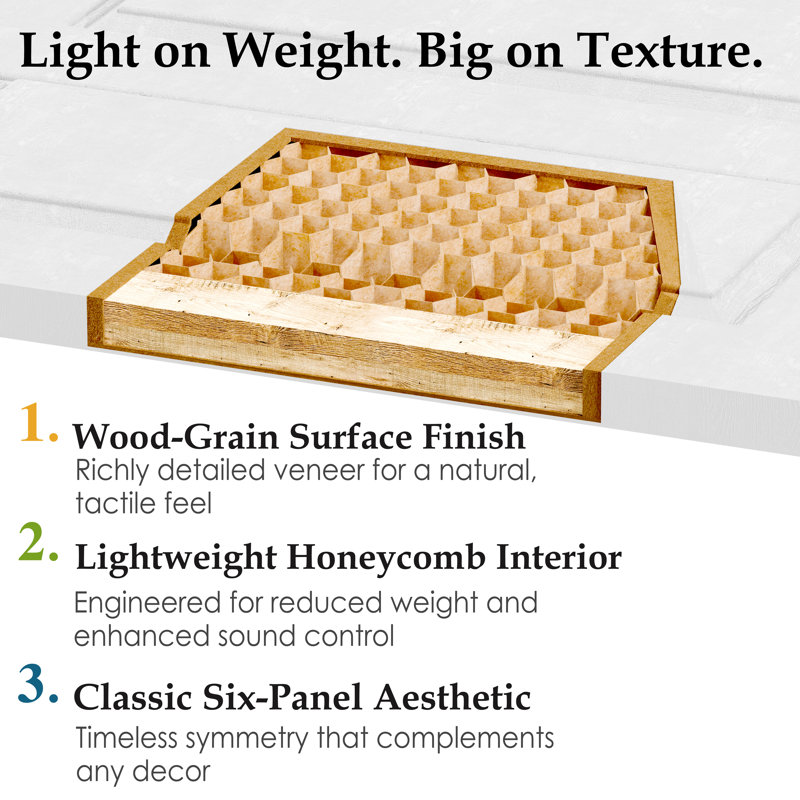 Light on Weight. Big on Texture.

1. Wood-Grain Surface Finish
Richly detailed veneer for a natural, tactile feel

2. Lightweight Honeycomb Interior
Engineered for reduced weight and enhanced sound control

3. Classic Six-Panel Aesthetic
Timeless symmetry that complements any decor